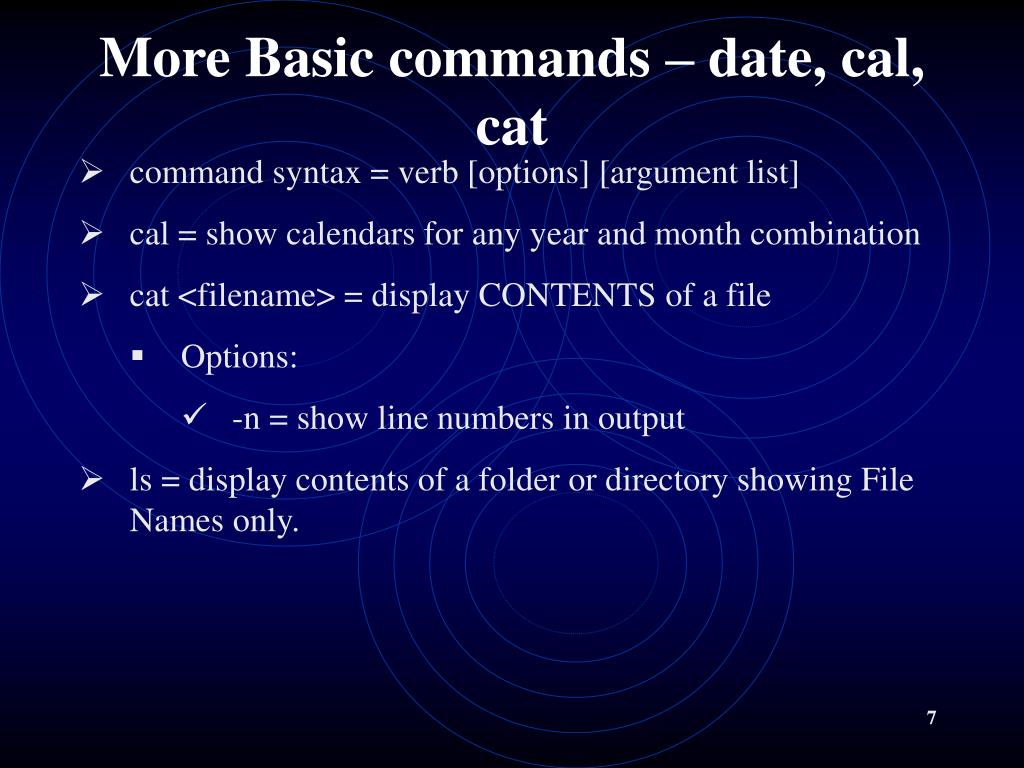 More Basic commands – date, cal, cat

➢ command syntax = verb [options] [argument list]

➢ cal = show calendars for any year and month combination

➢ cat <filename> = display CONTENTS of a file

▪ Options:

✓ -n = show line numbers in output

➢ ls = display contents of a folder or directory showing File Names only.

7